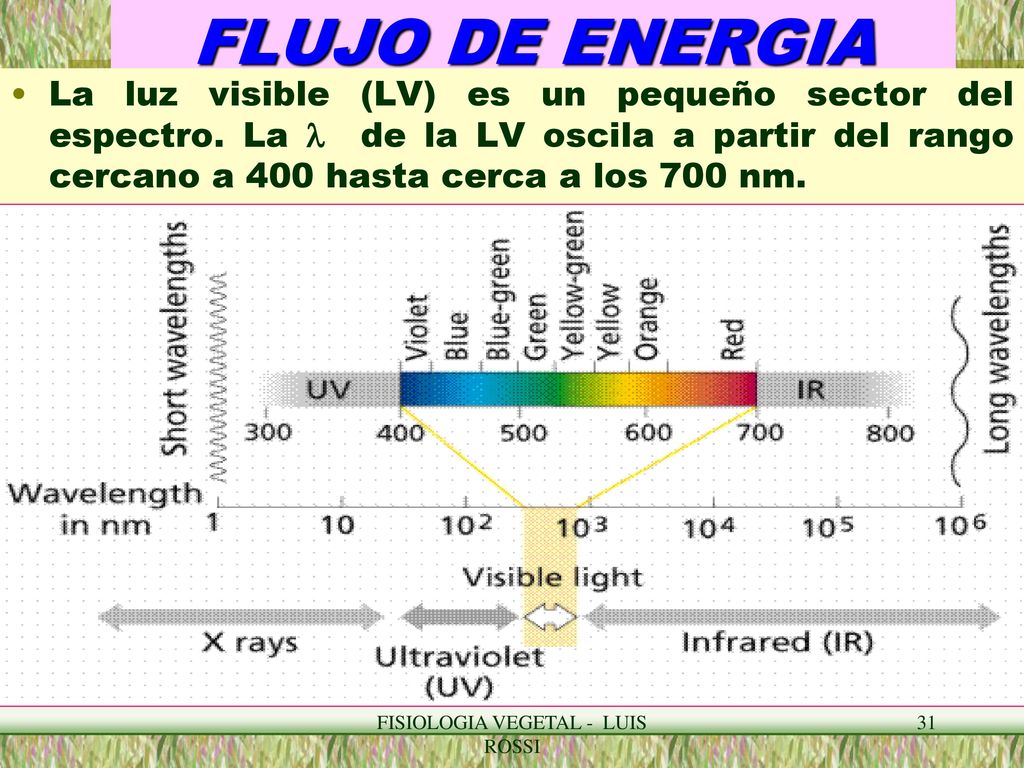 FLUJO DE ENERGIA

• La luz visible (LV) es un pequeño sector del espectro. La $\lambda$ de la LV oscila a partir del rango cercano a 400 hasta cerca a los 700 nm.

Short wavelengths

Violet
Blue
Blue-green
Green
Yellow-green
Yellow
Orange
Red

Long wavelengths

UV
IR

300
400
500
600
700
800

Wavelength in nm
1
10
$10^2$
$10^3$
$10^4$
$10^5$
$10^6$

Visible light

X rays
Ultraviolet (UV)
Infrared (IR)

FISIOLOGIA VEGETAL - LUIS ROSSI

31